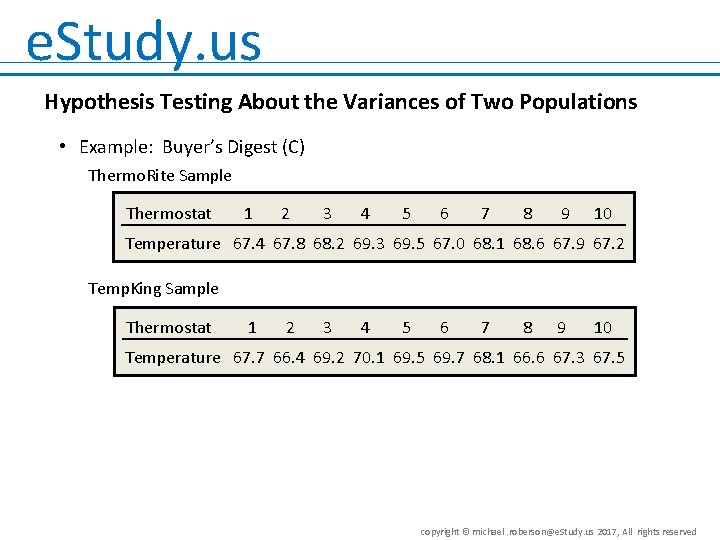 eStudy.us

Hypothesis Testing About the Variances of Two Populations

• Example: Buyer's Digest (C)

ThermoRite Sample

| Thermostat | 1 | 2 | 3 | 4 | 5 | 6 | 7 | 8 | 9 | 10 |
|---|---|---|---|---|---|---|---|---|---|---|
| Temperature | 67.4 | 67.8 | 68.2 | 69.3 | 69.5 | 67.0 | 68.1 | 68.6 | 67.9 | 67.2 |

TempKing Sample

| Thermostat | 1 | 2 | 3 | 4 | 5 | 6 | 7 | 8 | 9 | 10 |
|---|---|---|---|---|---|---|---|---|---|---|
| Temperature | 67.7 | 66.4 | 69.2 | 70.1 | 69.5 | 69.7 | 68.1 | 66.6 | 67.3 | 67.5 |

copyright © michael.roberson@eStudy.us 2017, All rights reserved